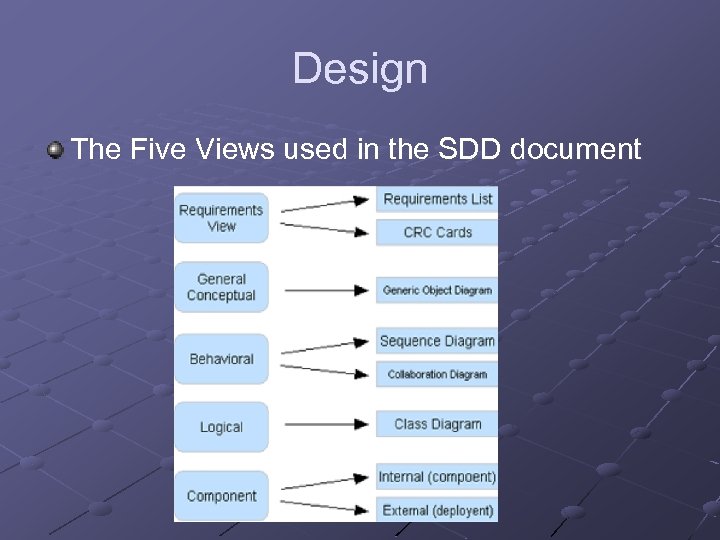 Design

The Five Views used in the SDD document

Requirements View
Requirements List
CRC Cards

General Conceptual
Generic Object Diagram

Behavioral
Sequence Diagram
Collaboration Diagram

Logical
Class Diagram

Component
Internal (compoent)
External (deployent)